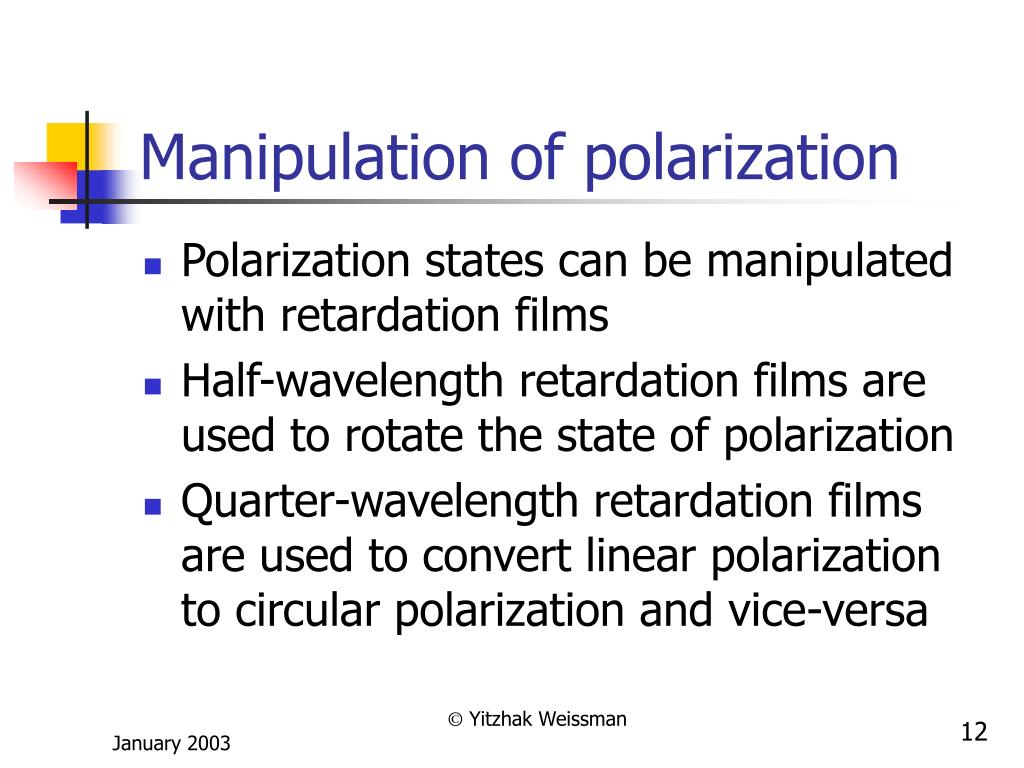 Manipulation of polarization

- Polarization states can be manipulated with retardation films
- Half-wavelength retardation films are used to rotate the state of polarization
- Quarter-wavelength retardation films are used to convert linear polarization to circular polarization and vice-versa

January 2003

© Yitzhak Weissman

12